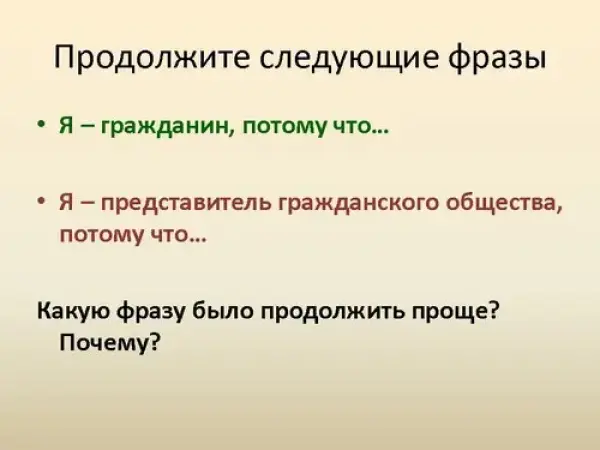 Продолжите следующие фразы

• Я – гражданин, потому что…

• Я – представитель гражданского общества, потому что…

Какую фразу было продолжить проще? Почему?